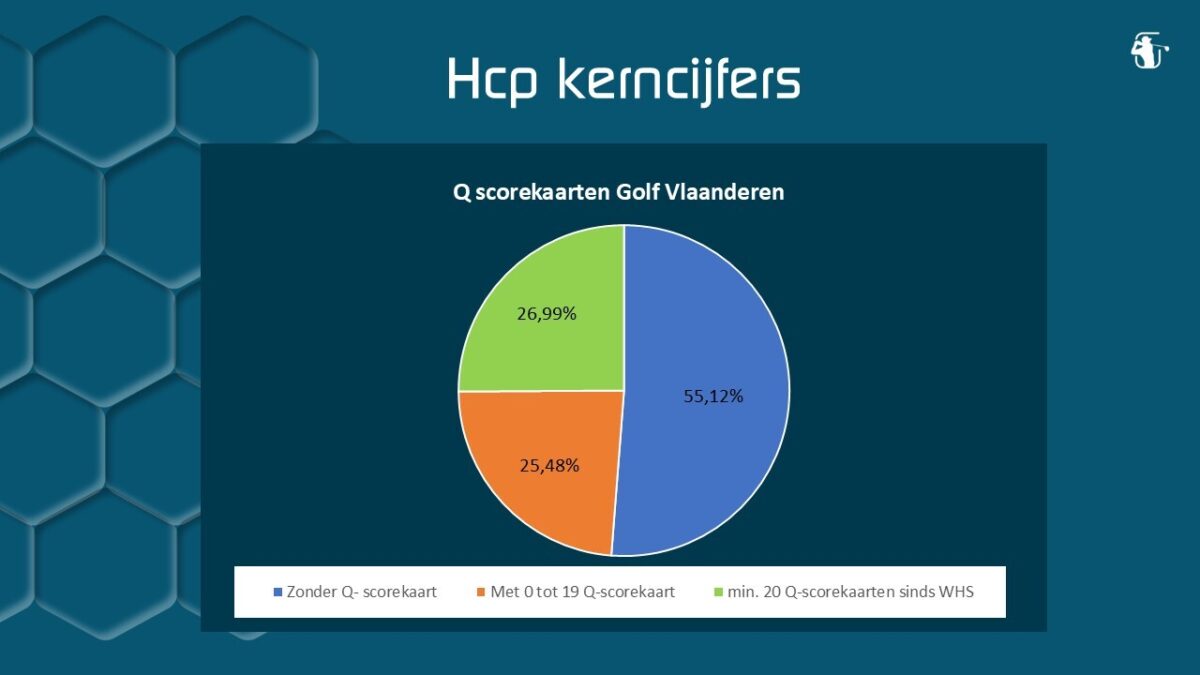 Hcp kerncijfers

Q scorekaarten Golf Vlaanderen

26,99%

55,12%

25,48%

Zonder Q- scorekaart
Met 0 tot 19 Q-scorekaart
min. 20 Q-scorekaarten sinds WHS